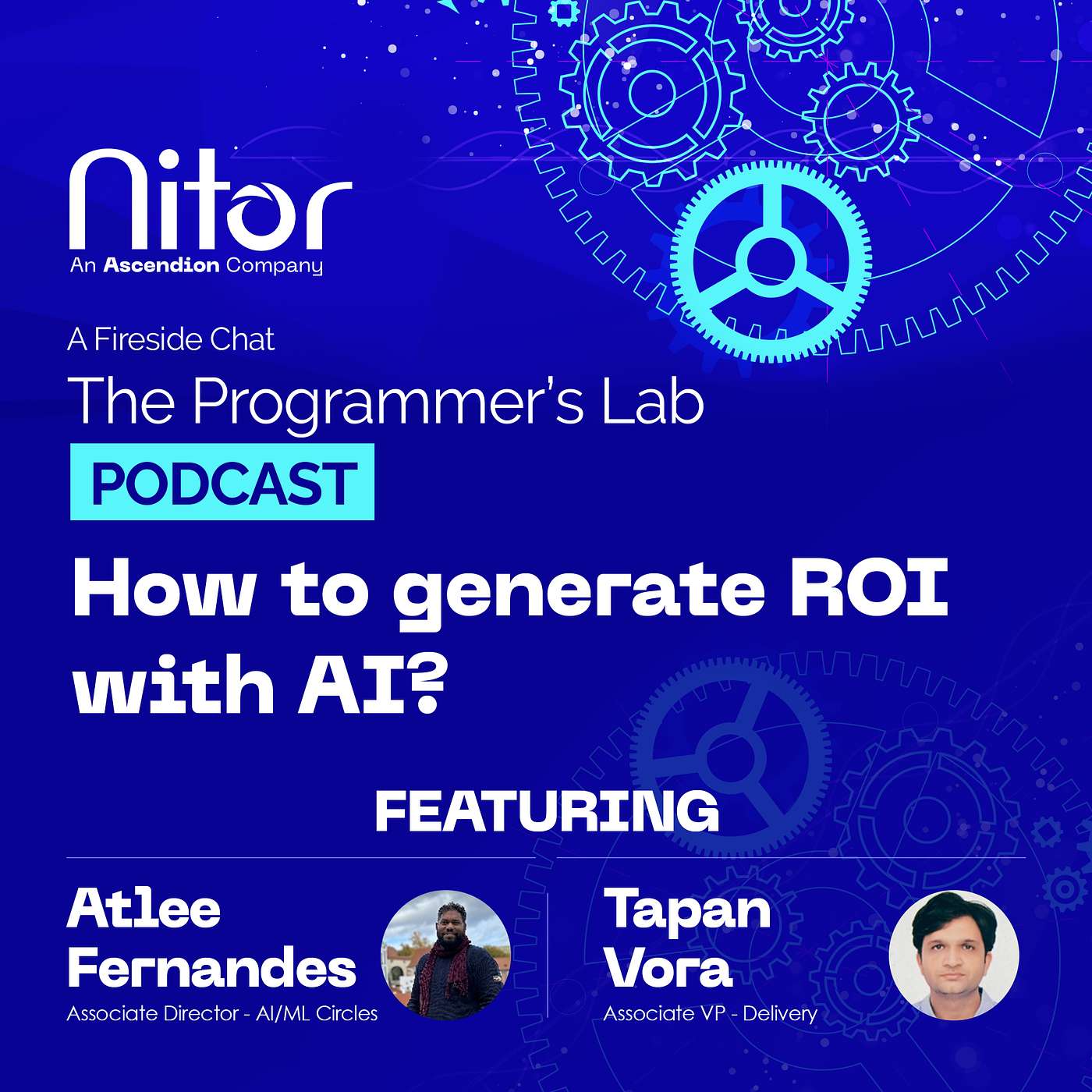 Nitor
An Ascendion Company

A Fireside Chat
The Programmer's Lab
PODCAST

How to generate ROI with AI?

FEATURING

Atlee Fernandes
Associate Director - AI/ML Circles

Tapan Vora
Associate VP - Delivery